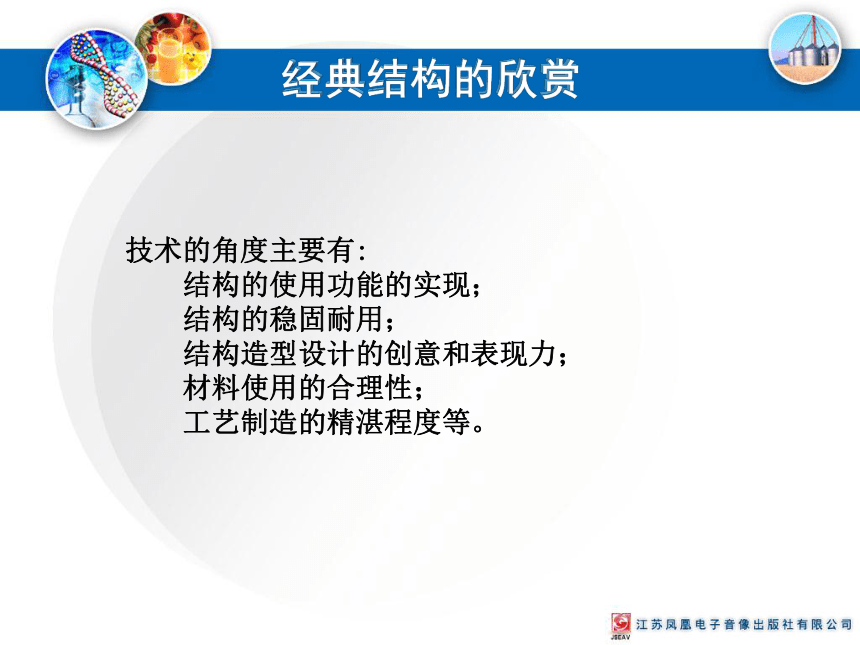 经典结构的欣赏

技术的角度主要有:
结构的使用功能的实现；
结构的稳固耐用；
结构造型设计的创意和表现力；
材料使用的合理性；
工艺制造的精湛程度等。

JSEAV 江苏凤凰电子音像出版社有限公司